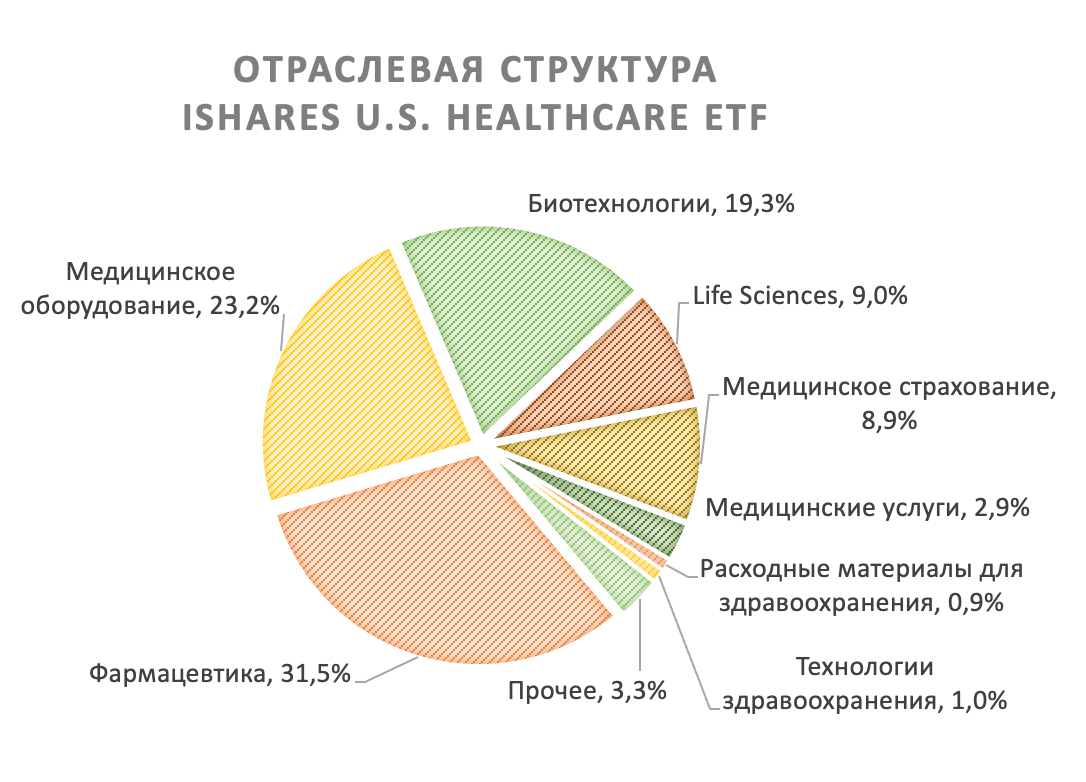 ОТРАСЛЕВАЯ СТРУКТУРА
ISHARES U.S. HEALTHCARE ETF

Биотехнологии, 19,3%

Медицинское оборудование, 23,2%

Life Sciences, 9,0%

Медицинское страхование, 8,9%

Медицинские услуги, 2,9%

Расходные материалы для здравоохранения, 0,9%

Технологии здравоохранения, 1,0%

Прочее, 3,3%

Фармацевтика, 31,5%